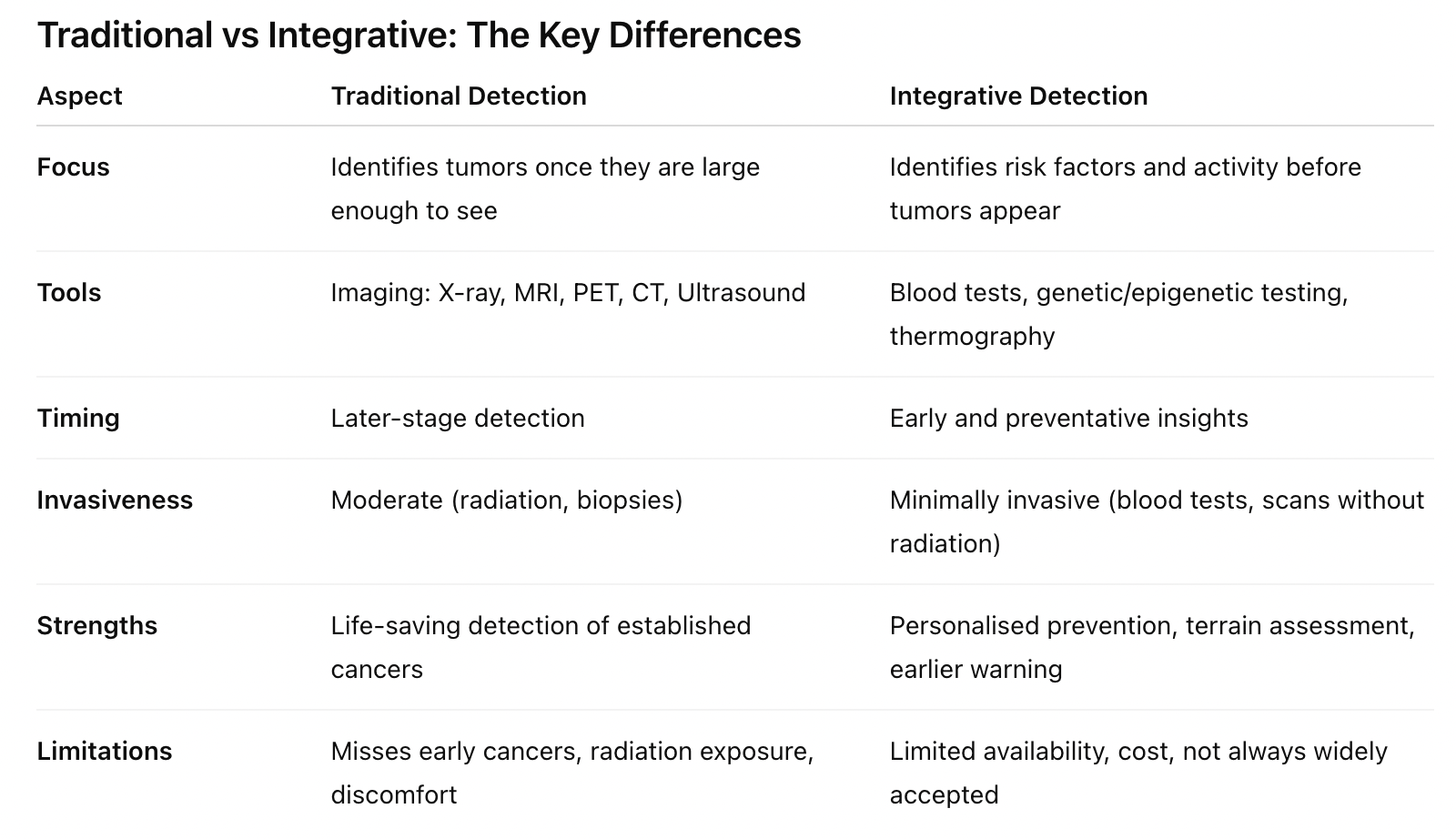 Traditional vs Integrative: The Key Differences

| Aspect | Traditional Detection | Integrative Detection |
|---|---|---|
| Focus | Identifies tumors once they are large enough to see | Identifies risk factors and activity before tumors appear |
| Tools | Imaging: X-ray, MRI, PET, CT, Ultrasound | Blood tests, genetic/epigenetic testing, thermography |
| Timing | Later-stage detection | Early and preventative insights |
| Invasiveness | Moderate (radiation, biopsies) | Minimally invasive (blood tests, scans without radiation) |
| Strengths | Life-saving detection of established cancers | Personalised prevention, terrain assessment, earlier warning |
| Limitations | Misses early cancers, radiation exposure, discomfort | Limited availability, cost, not always widely accepted |